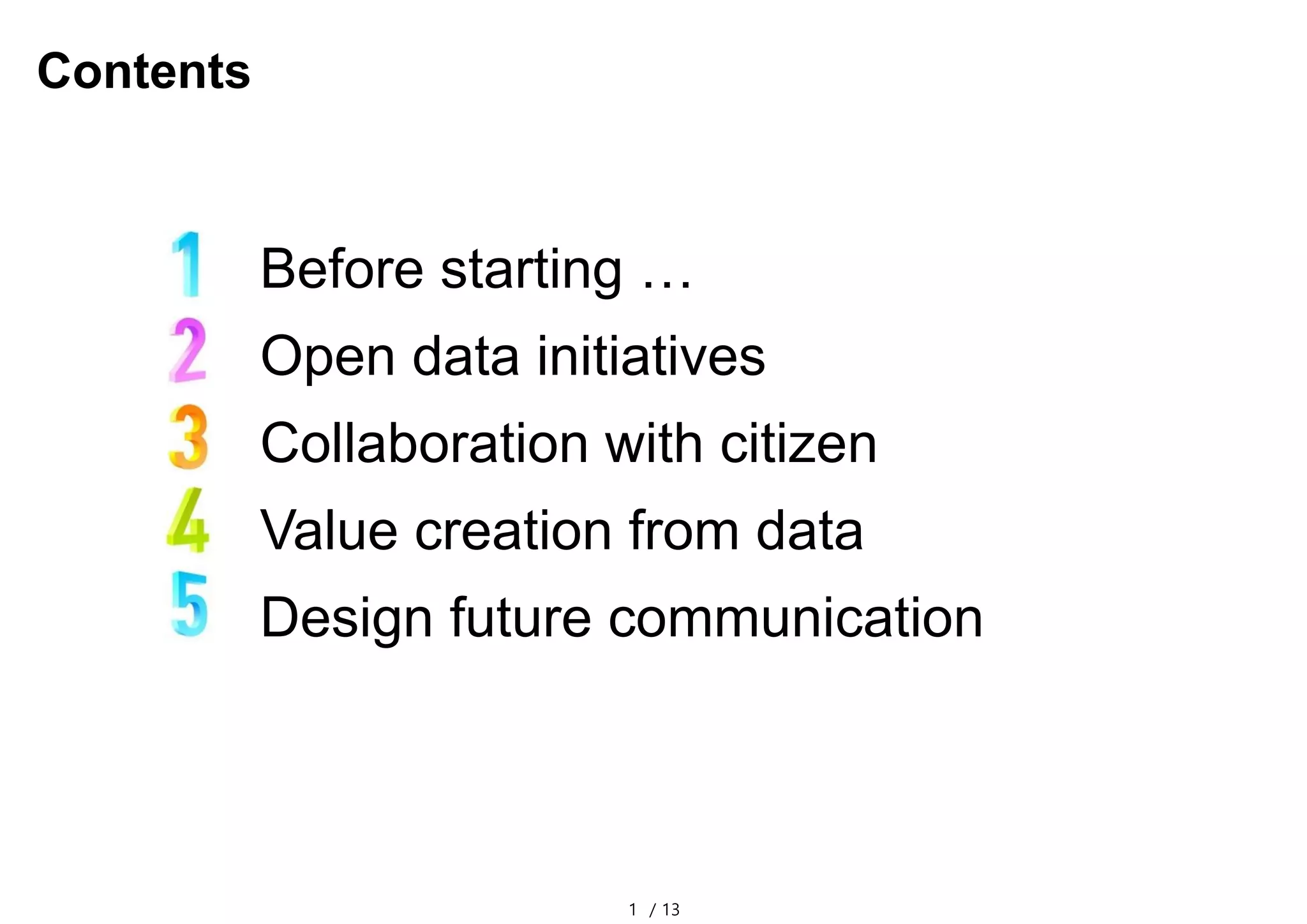 Contents

1 Before starting …
2 Open data initiatives
3 Collaboration with citizen
4 Value creation from data
5 Design future communication

1 / 13